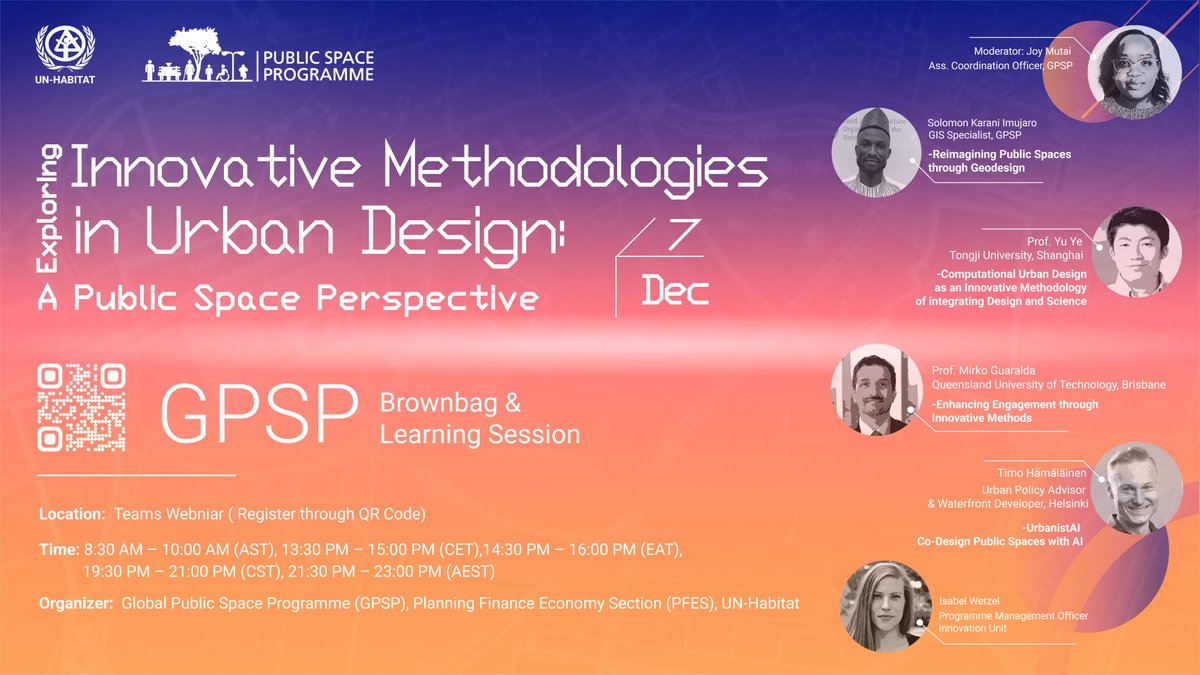 UN-HABITAT

PUBLIC SPACE PROGRAMME

Exploring

Innovative Methodologies in Urban Design: A Public Space Perspective

7 Dec

GPSP Brownbag & Learning Session

Location: Teams Webniar ( Register through QR Code)

Time: 8:30 AM – 10:00 AM (AST), 13:30 PM – 15:00 PM (CET),14:30 PM – 16:00 PM (EAT), 19:30 PM – 21:00 PM (CST), 21:30 PM – 23:00 PM (AEST)

Organizer: Global Public Space Programme (GPSP), Planning Finance Economy Section (PFES), UN-Habitat

Moderator: Joy Mutai
Ass. Coordination Officer, GPSP

Solomon Karani Imujaro
GIS Specialist, GPSP
-Reimagining Public Spaces through Geodesign

Prof. Yu Ye
Tongji University, Shanghai
-Computational Urban Design as an Innovative Methodology of integrating Design and Science

Prof. Mirko Guaralda
Queensland University of Technology, Brisbane
-Enhancing Engagement through Innovative Methods

Timo Hämäläinen
Urban Policy Advisor & Waterfront Developer, Helsinki
-UrbanistAI
: Co-Design Public Spaces with AI

Isabel Wetzel
Programme Management Officer
Innovation Unit